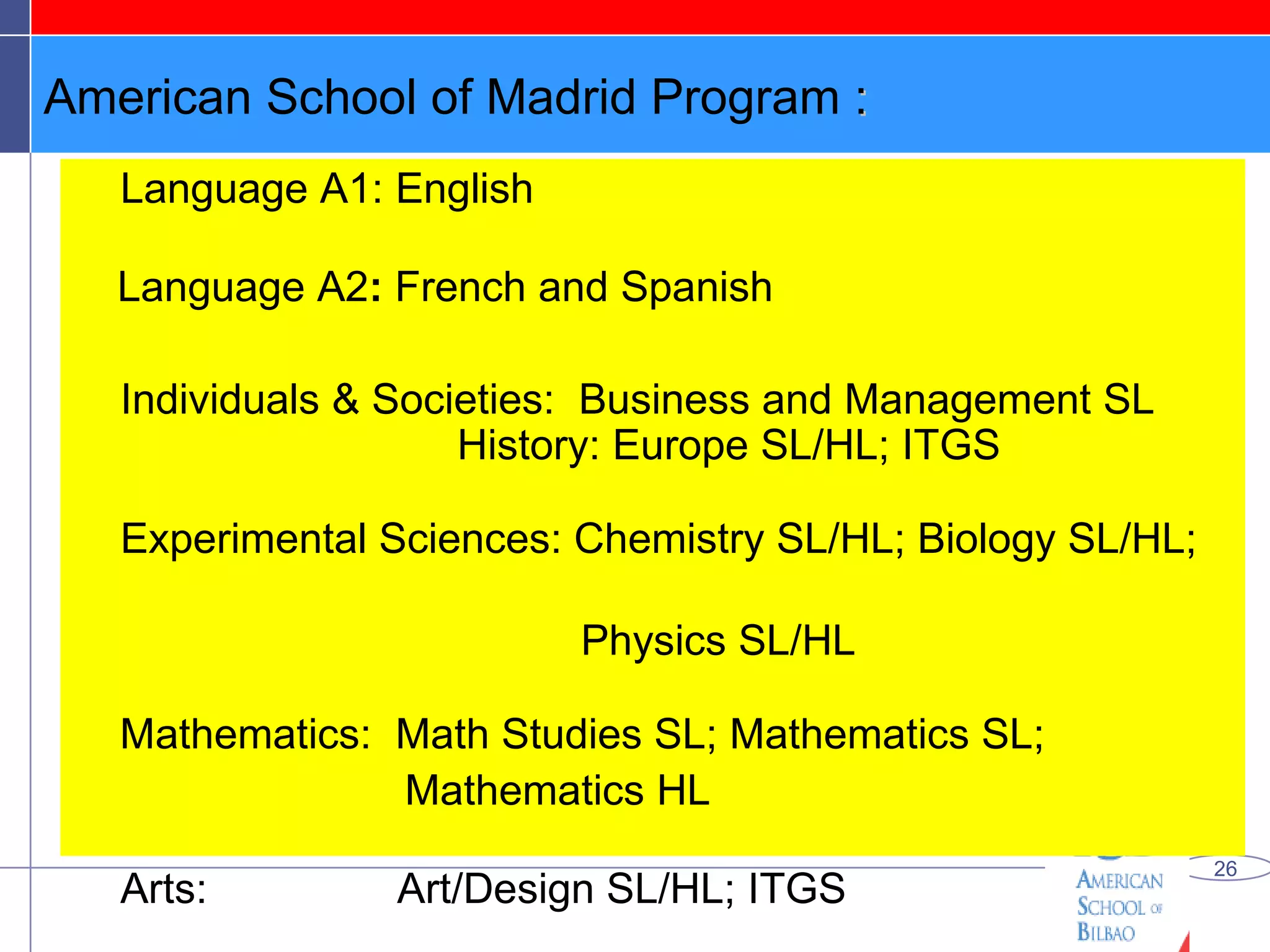 American School of Madrid Program :

Language A1: English

Language A2: French and Spanish

Individuals & Societies: Business and Management SL
History: Europe SL/HL; ITGS

Experimental Sciences: Chemistry SL/HL; Biology SL/HL;

Physics SL/HL

Mathematics: Math Studies SL; Mathematics SL;
Mathematics HL

Arts: Art/Design SL/HL; ITGS

26

AMERICAN SCHOOL OF BILBAO